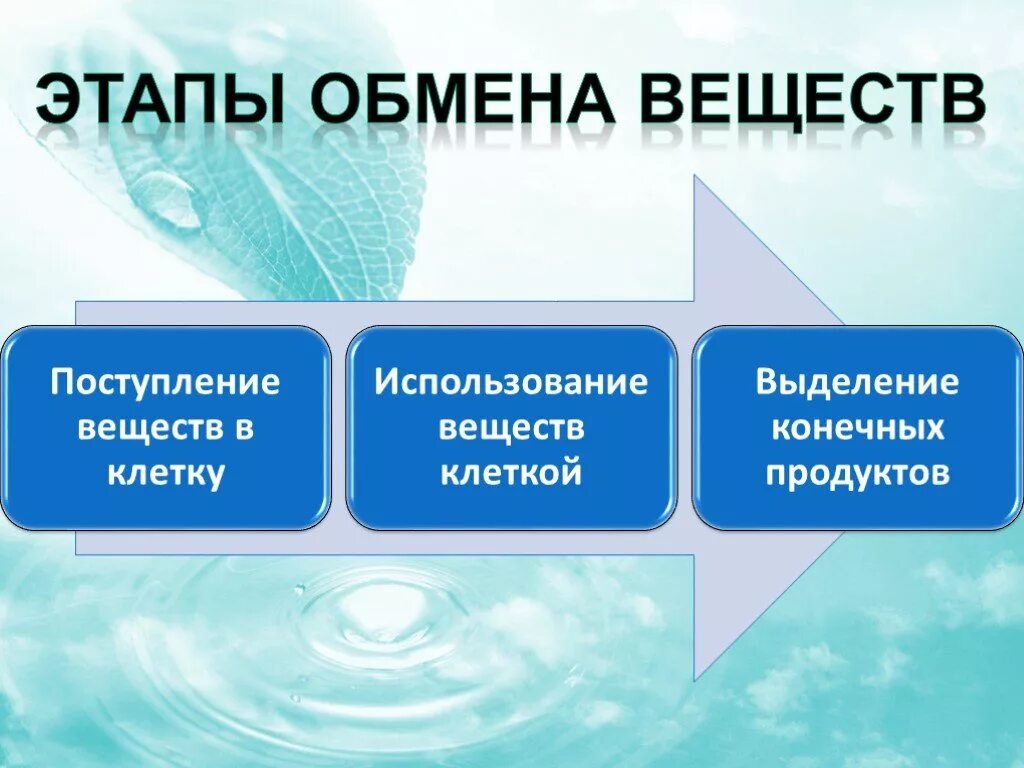 ЭТАПЫ ОБМЕНА ВЕЩЕСТВ

Поступление веществ в клетку

Использование веществ клеткой

Выделение конечных продуктов